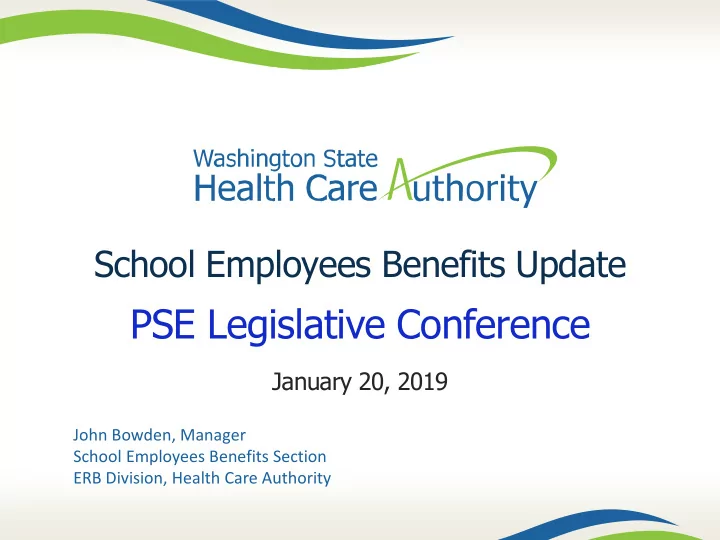 Washington State
Health Care Authority

School Employees Benefits Update

PSE Legislative Conference

January 20, 2019

John Bowden, Manager
School Employees Benefits Section
ERB Division, Health Care Authority